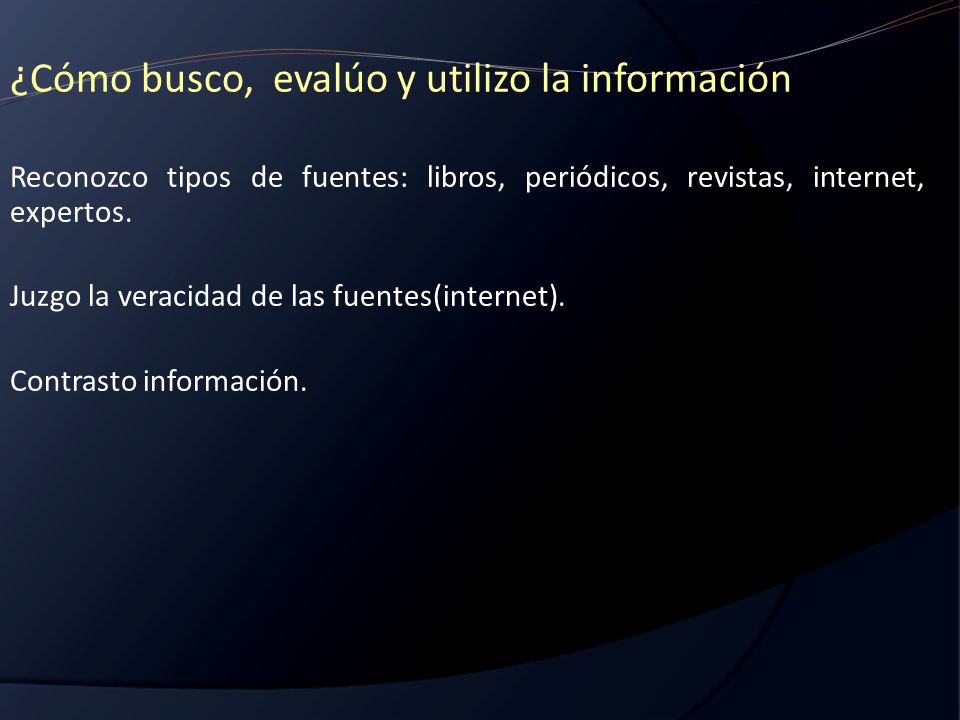 ¿Cómo busco,  evalúo y utilizo la información

Reconozco tipos de fuentes: libros, periódicos, revistas, internet, expertos.

Juzgo la veracidad de las fuentes(internet).

Contrasto información.